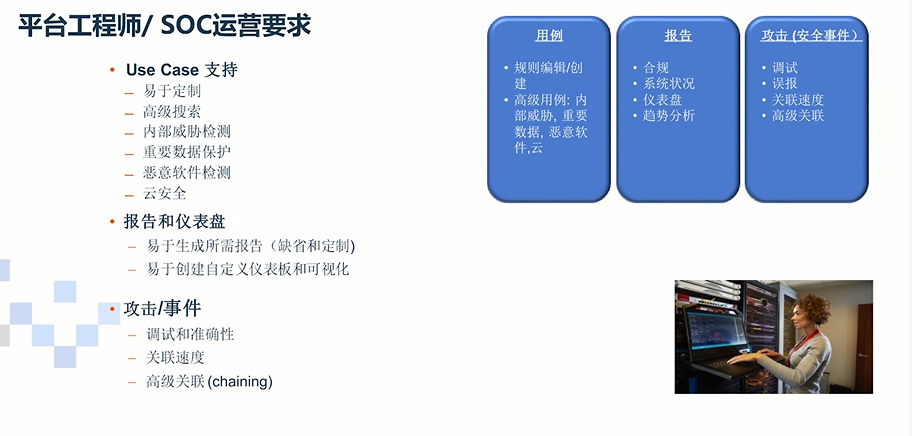 平台工程师/ SOC运营要求

• Use Case 支持
– 易于定制
– 高级搜索
– 内部威胁检测
– 重要数据保护
– 恶意软件检测
– 云安全

• 报告和仪表盘
– 易于生成所需报告（缺省和定制)
– 易于创建自定义仪表板和可视化

• 攻击/事件
– 调试和准确性
– 关联速度
– 高级关联 (chaining)

用例
• 规则编辑/创建
• 高级用例: 内部威胁, 重要数据, 恶意软件,云

报告
• 合规
• 系统状况
• 仪表盘
• 趋势分析

攻击 (安全事件）
• 调试
• 误报
• 关联速度
• 高级关联